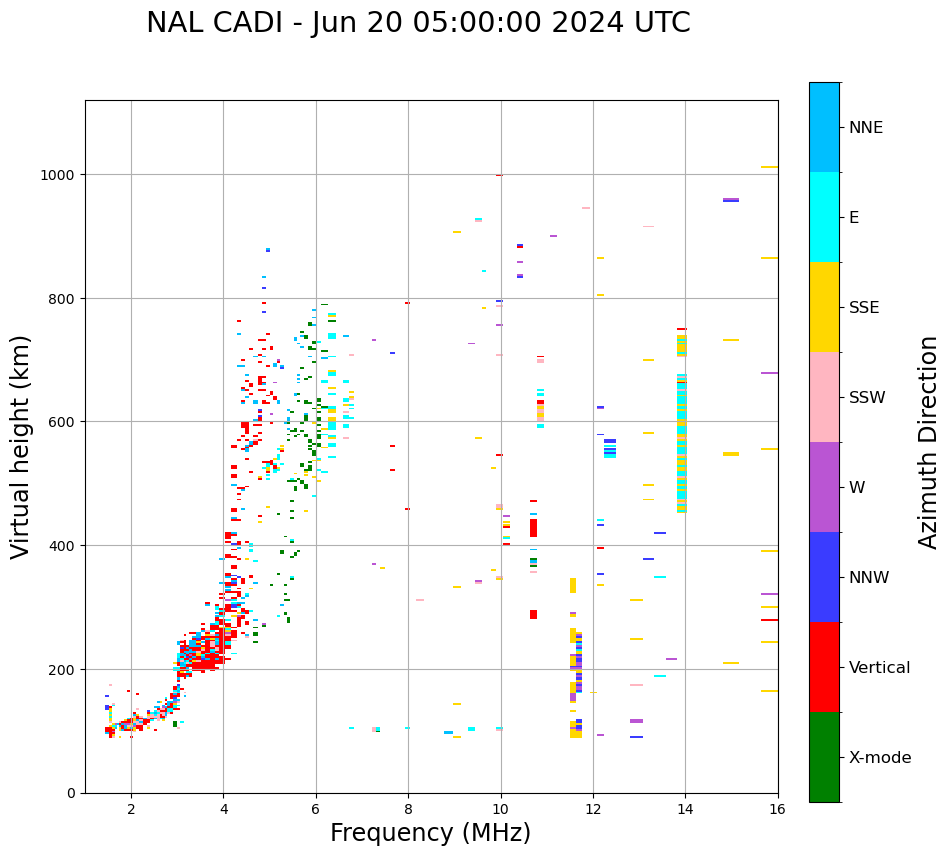 NAL CADI - Jun 20 05:00:00 2024 UTC

Virtual height (km)

1000
800
600
400
200
0

2
4
6
8
10
12
14
16

Frequency (MHz)

NNE
E
SSE
SSW
W
NNW
Vertical
X-mode

Azimuth Direction